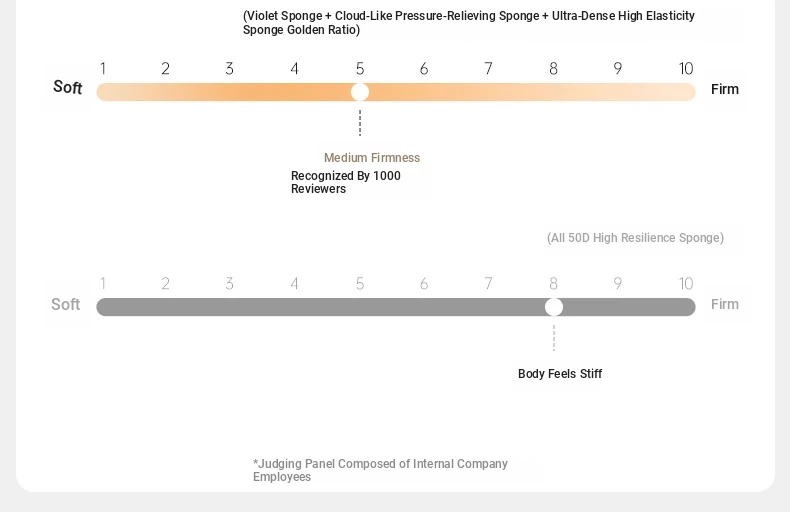 (Violet Sponge + Cloud-Like Pressure-Relieving Sponge + Ultra-Dense High Elasticity Sponge Golden Ratio)

1 2 3 4 5 6 7 8 9 10

Soft

Firm

Medium Firmness

Recognized By 1000 Reviewers

(All 50D High Resilience Sponge)

1 2 3 4 5 6 7 8 9 10

Soft

Firm

Body Feels Stiff

*Judging Panel Composed of Internal Company Employees